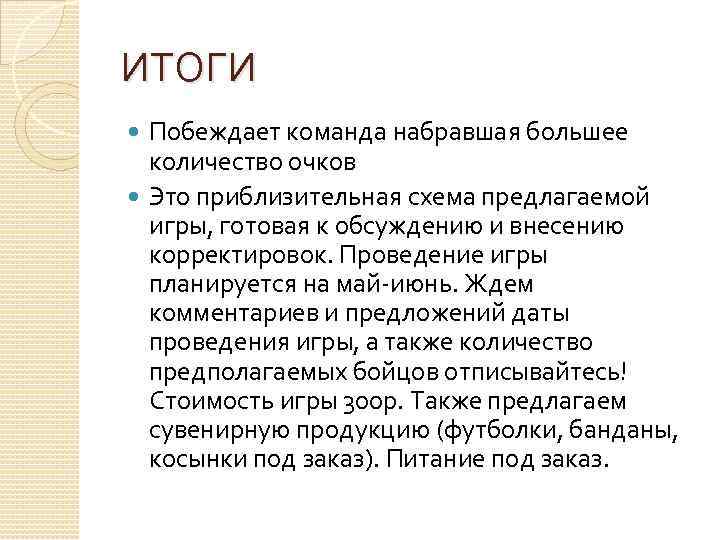 ИТОГИ

Побеждает команда набравшая большее количество очков

Это приблизительная схема предлагаемой игры, готовая к обсуждению и внесению корректировок. Проведение игры планируется на май-июнь. Ждем комментариев и предложений даты проведения игры, а также количество предполагаемых бойцов отписывайтесь! Стоимость игры 300р. Также предлагаем сувенирную продукцию (футболки, банданы, косынки под заказ). Питание под заказ.